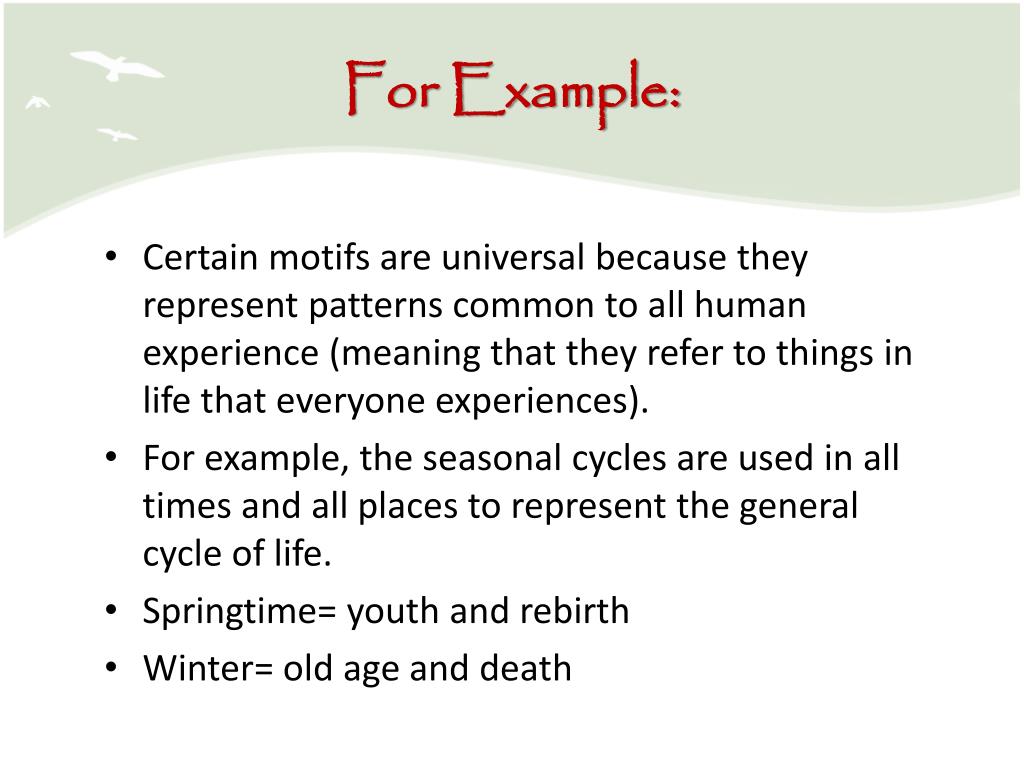 For Example:

• Certain motifs are universal because they represent patterns common to all human experience (meaning that they refer to things in life that everyone experiences).
• For example, the seasonal cycles are used in all times and all places to represent the general cycle of life.
• Springtime= youth and rebirth
• Winter= old age and death